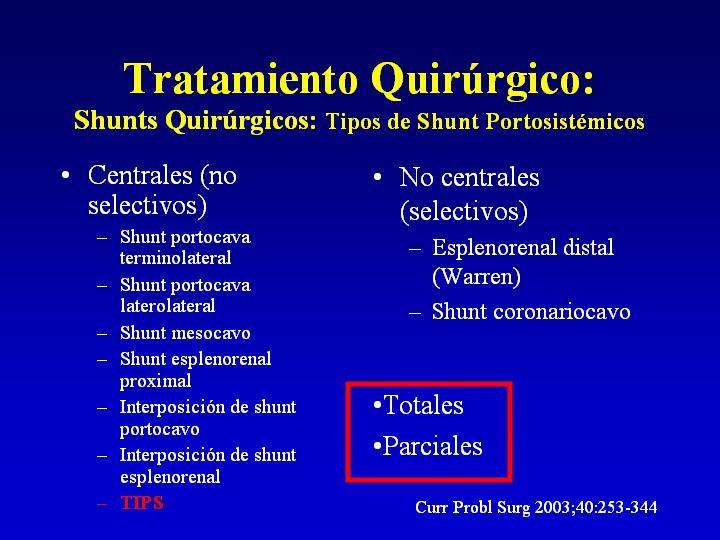 Tratamiento Quirúrgico:
Shunts Quirúrgicos: Tipos de Shunt Portosistémicos

• Centrales (no selectivos)
– Shunt portocava terminolateral
– Shunt portocava laterolateral
– Shunt mesocavo
– Shunt esplenorenal proximal
– Interposición de shunt portocavo
– Interposición de shunt esplenorenal
– TIPS

• No centrales (selectivos)
– Esplenorenal distal (Warren)
– Shunt coronariocavo

•Totales
•Parciales

Curr Probl Surg 2003;40:253-344